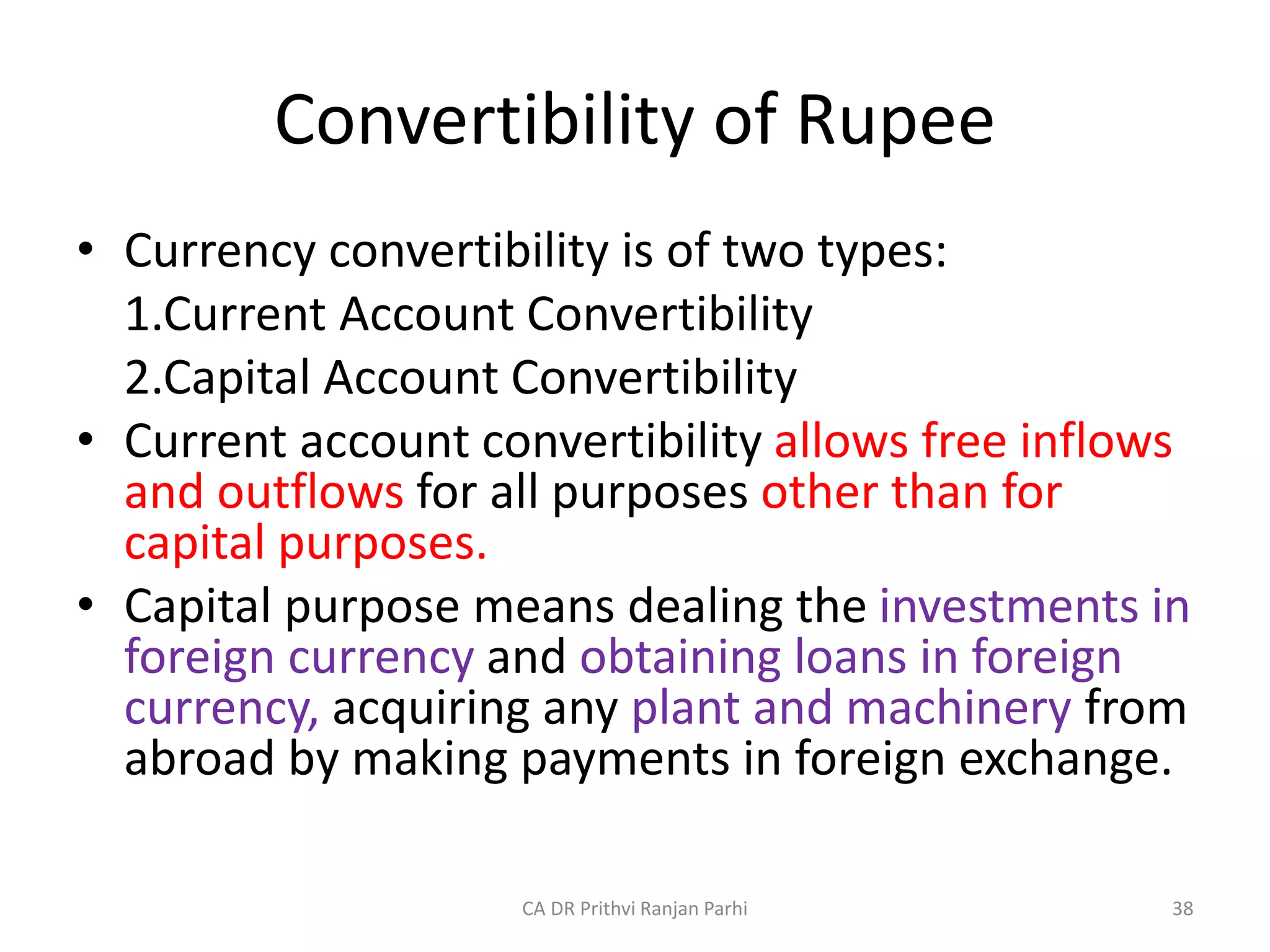 Convertibility of Rupee

• Currency convertibility is of two types:
1.Current Account Convertibility
2.Capital Account Convertibility

• Current account convertibility allows free inflows and outflows for all purposes other than for capital purposes.

• Capital purpose means dealing the investments in foreign currency and obtaining loans in foreign currency, acquiring any plant and machinery from abroad by making payments in foreign exchange.

CA DR Prithvi Ranjan Parhi

38